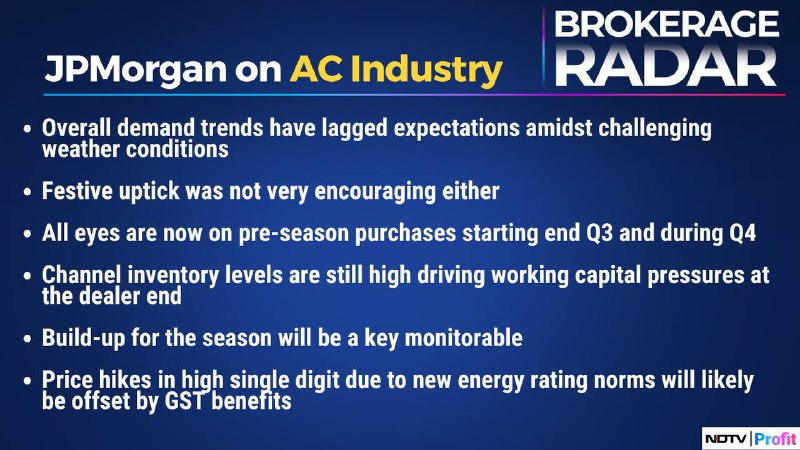 JPMorgan on AC Industry

BROKERAGE RADAR

• Overall demand trends have lagged expectations amidst challenging weather conditions

• Festive uptick was not very encouraging either

• All eyes are now on pre-season purchases starting end Q3 and during Q4

• Channel inventory levels are still high driving working capital pressures at the dealer end

• Build-up for the season will be a key monitorable

• Price hikes in high single digit due to new energy rating norms will likely be offset by GST benefits

NDTV | Profit